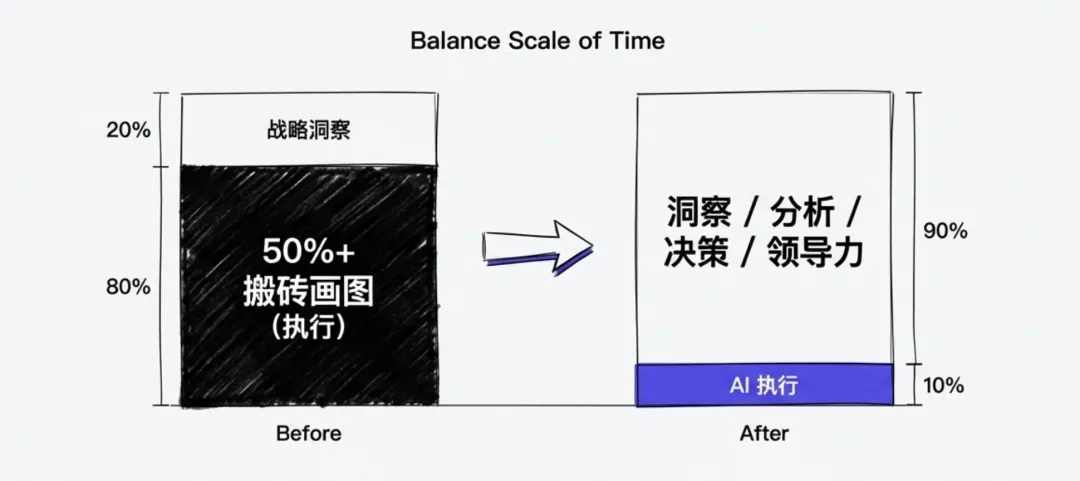 Balance Scale of Time

20%

战略洞察

80%

50%+
搬砖画图
(执行)

Before

洞察 / 分析 /
决策 / 领导力

90%

AI 执行

10%

After